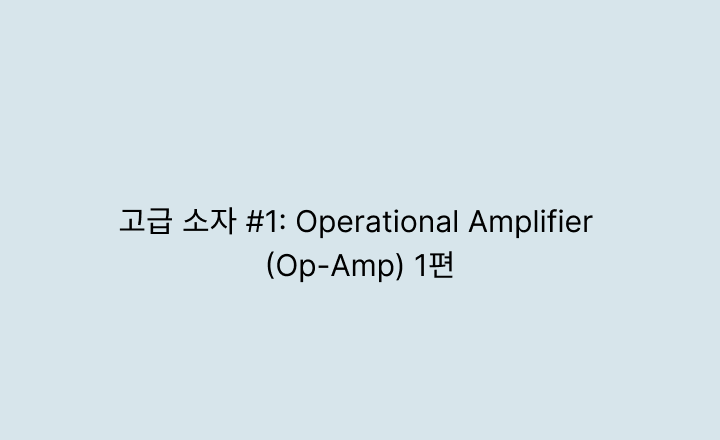 고급 소자 #1: Operational Amplifier (Op-Amp) 1편